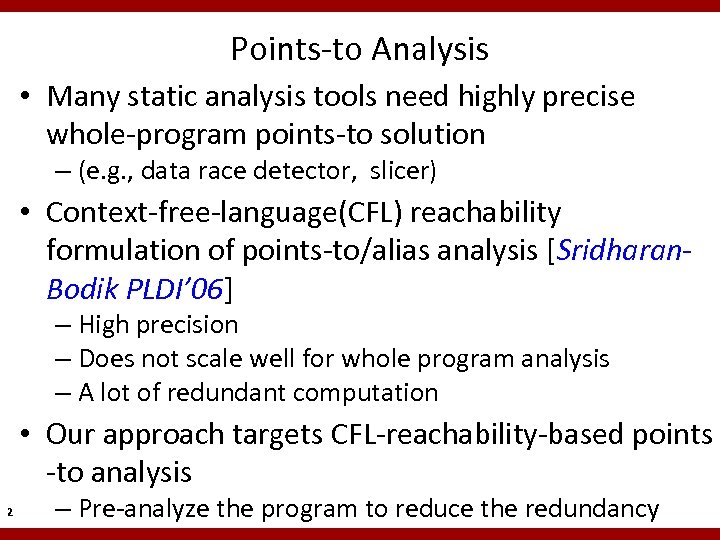 Points-to Analysis

• Many static analysis tools need highly precise whole-program points-to solution
– (e.g., data race detector, slicer)

• Context-free-language(CFL) reachability formulation of points-to/alias analysis [Sridharan-Bodik PLDI'06]
– High precision
– Does not scale well for whole program analysis
– A lot of redundant computation

• Our approach targets CFL-reachability-based points -to analysis
– Pre-analyze the program to reduce the redundancy

2